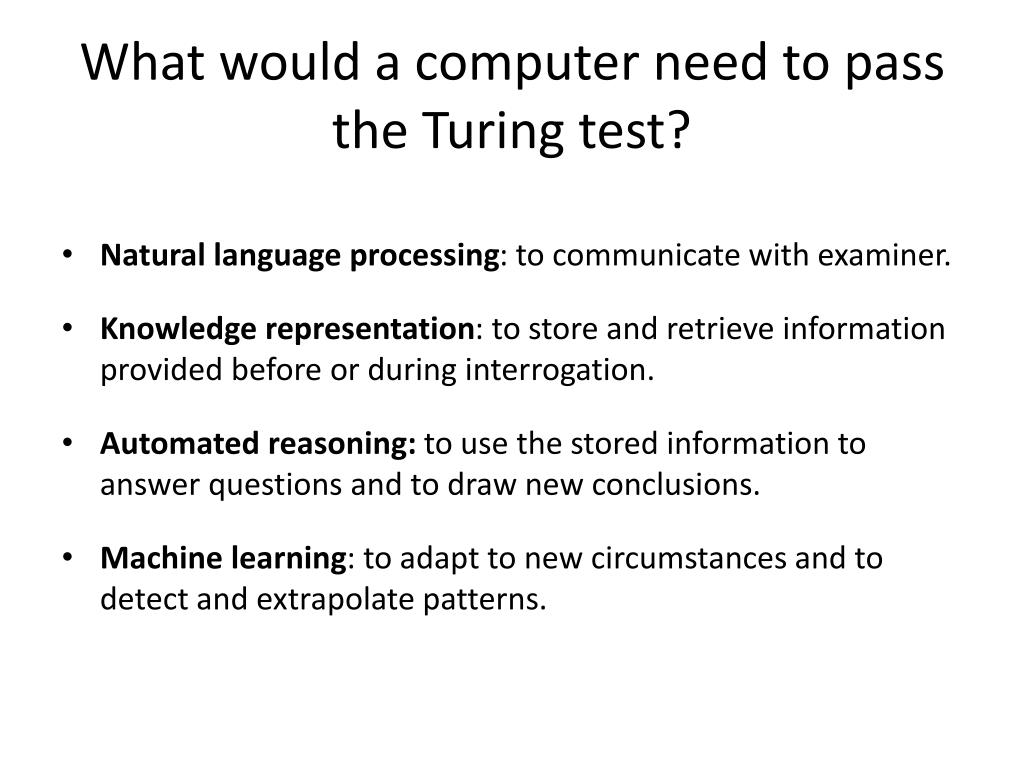 What would a computer need to pass the Turing test?

• Natural language processing: to communicate with examiner.

• Knowledge representation: to store and retrieve information provided before or during interrogation.

• Automated reasoning: to use the stored information to answer questions and to draw new conclusions.

• Machine learning: to adapt to new circumstances and to detect and extrapolate patterns.